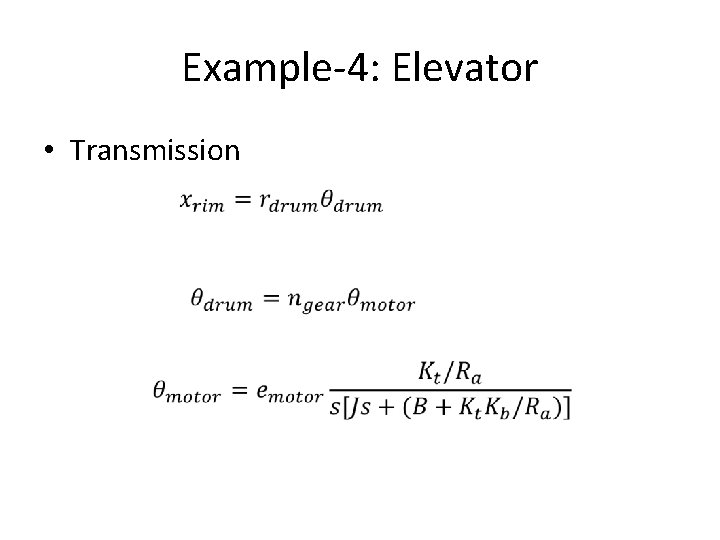 Example-4: Elevator

• Transmission

$x_{rim} = r_{drum}\theta_{drum}$

$\theta_{drum} = n_{gear}\theta_{motor}$

$\theta_{motor} = e_{motor}\frac{K_t/R_a}{s[Js + (B + K_tK_b/R_a)]}$